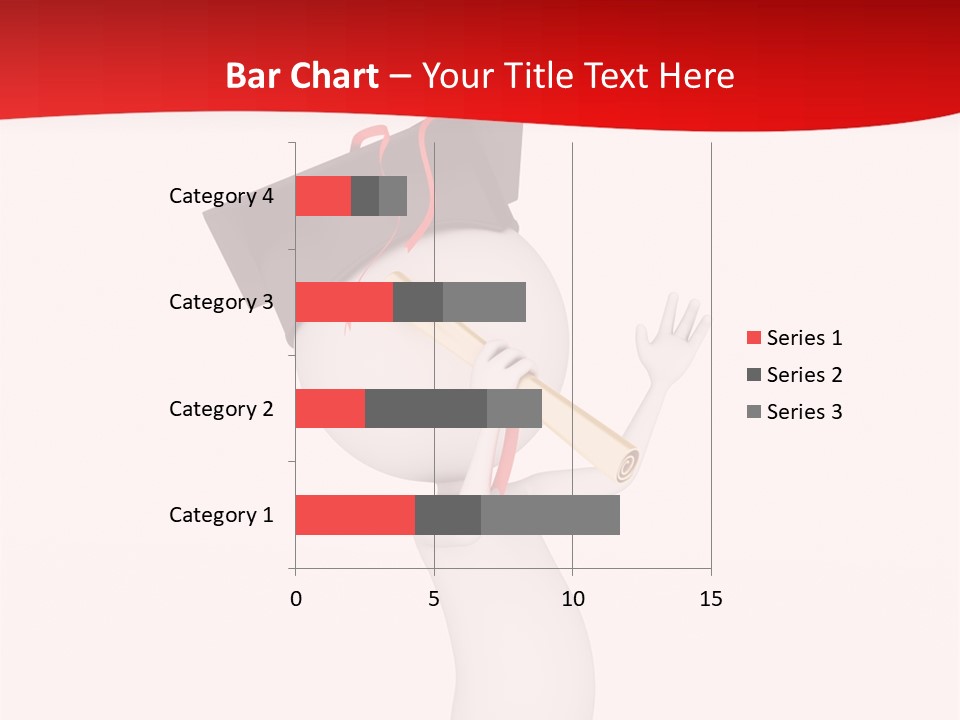 Bar Chart – Your Title Text Here

Category 4
Category 3
Category 2
Category 1

0 5 10 15

Series 1
Series 2
Series 3